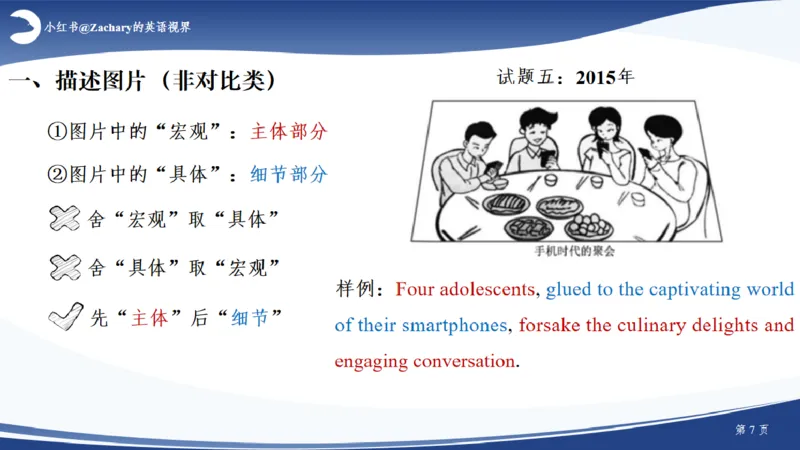 小红书@Zachary的英语视界

一、描述图片（非对比类）

①图片中的“宏观”：主体部分

②图片中的“具体”：细节部分

舍“宏观”取“具体”

舍“具体”取“宏观”

先“主体”后“细节”

试题五：2015年

手机时代的聚会

样例：Four adolescents, glued to the captivating world of their smartphones, forsake the culinary delights and engaging conversation.

第 7 页